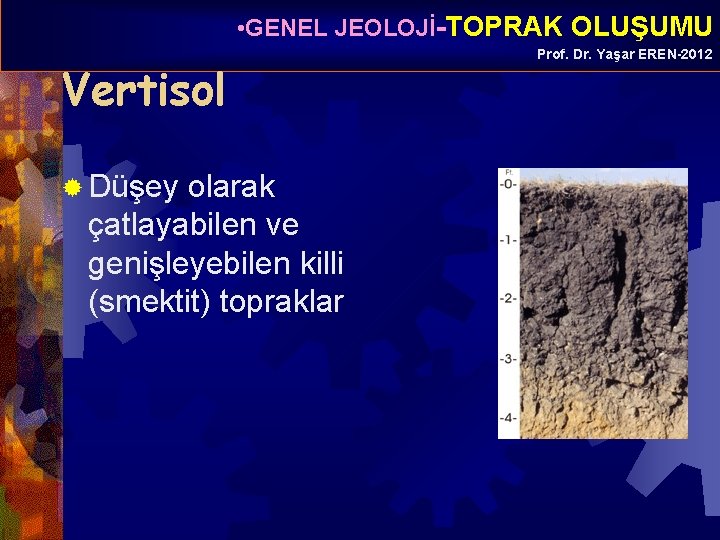 •GENEL JEOLOJİ-TOPRAK OLUŞUMU
Prof. Dr. Yaşar EREN-2012

Vertisol

Düşey olarak çatlayabilen ve genişleyebilen killi (smektit) topraklar

Ft.
-0-
-1-
-2-
-3-
-4-